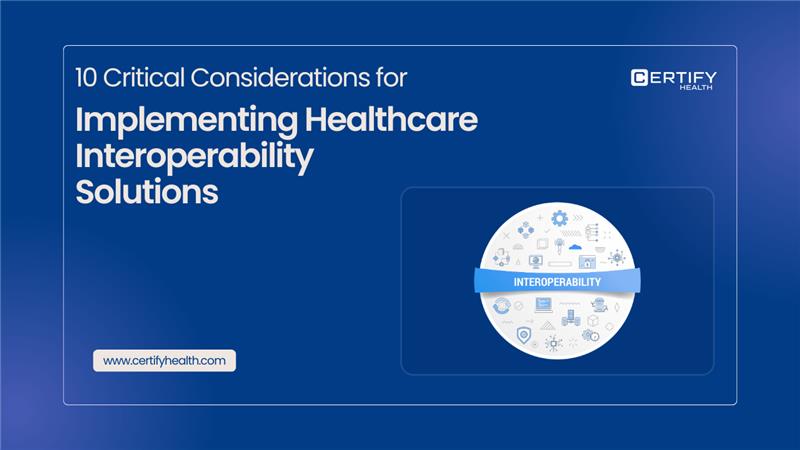 10 Critical Considerations for

Implementing Healthcare Interoperability Solutions

CERTIFY HEALTH

INTEROPERABILITY

www.certifyhealth.com